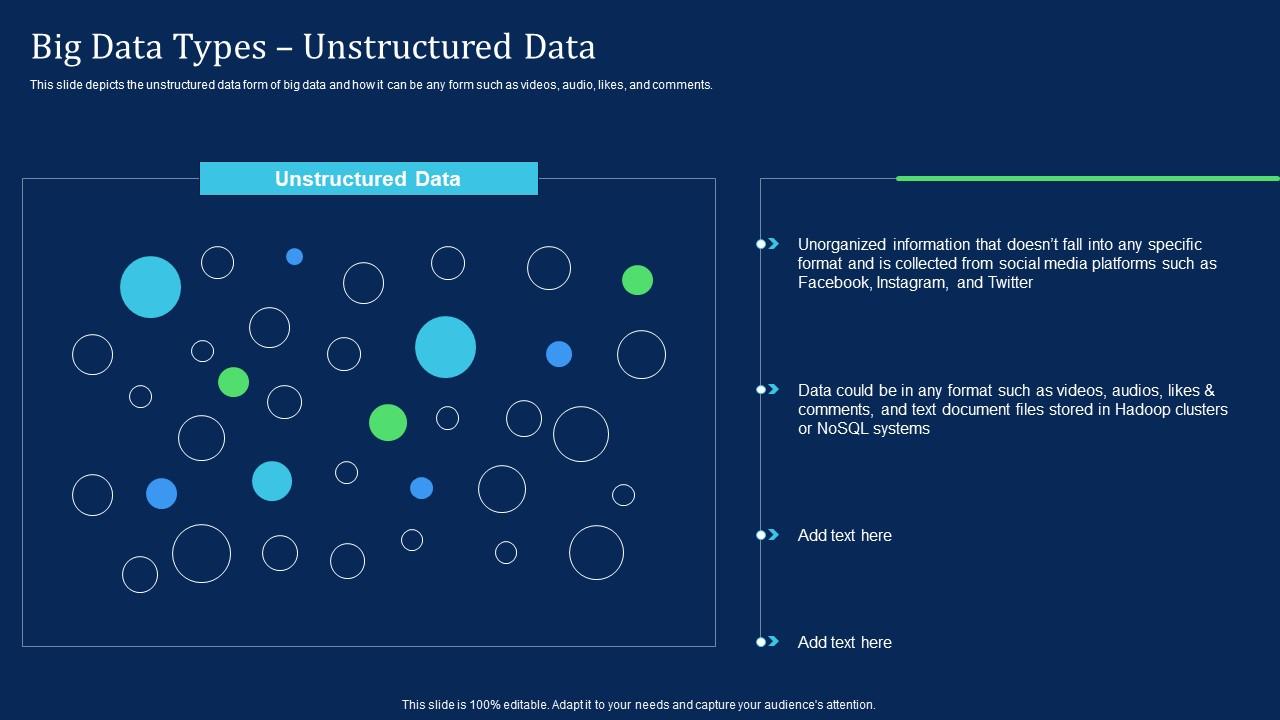 Big Data Types – Unstructured Data

This slide depicts the unstructured data form of big data and how it can be any form such as videos, audio, likes, and comments.

Unstructured Data

Unorganized information that doesn't fall into any specific format and is collected from social media platforms such as Facebook, Instagram, and Twitter

Data could be in any format such as videos, audios, likes & comments, and text document files stored in Hadoop clusters or NoSQL systems

Add text here

Add text here

This slide is 100% editable. Adapt it to your needs and capture your audience's attention.